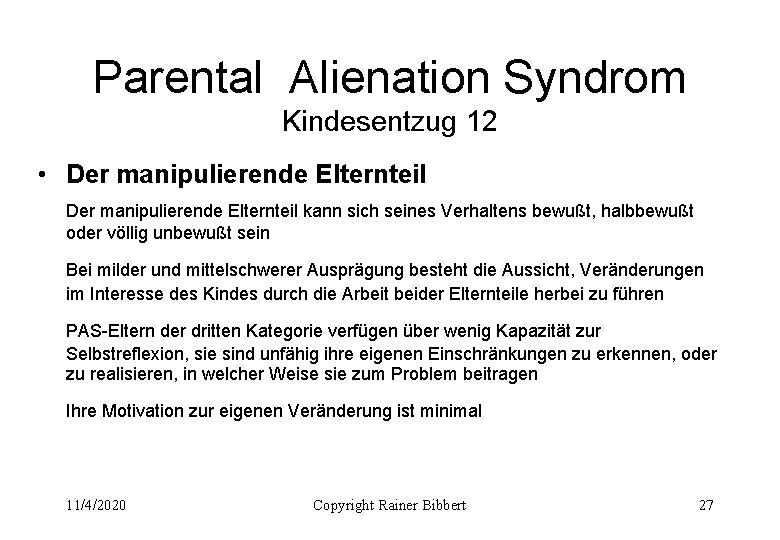 Parental Alienation Syndrom
Kindesentzug 12

• Der manipulierende Elternteil

Der manipulierende Elternteil kann sich seines Verhaltens bewußt, halbbewußt oder völlig unbewußt sein

Bei milder und mittelschwerer Ausprägung besteht die Aussicht, Veränderungen im Interesse des Kindes durch die Arbeit beider Elternteile herbei zu führen

PAS-Eltern der dritten Kategorie verfügen über wenig Kapazität zur Selbstreflexion, sie sind unfähig ihre eigenen Einschränkungen zu erkennen, oder zu realisieren, in welcher Weise sie zum Problem beitragen

Ihre Motivation zur eigenen Veränderung ist minimal

11/4/2020 Copyright Rainer Bibbert 27